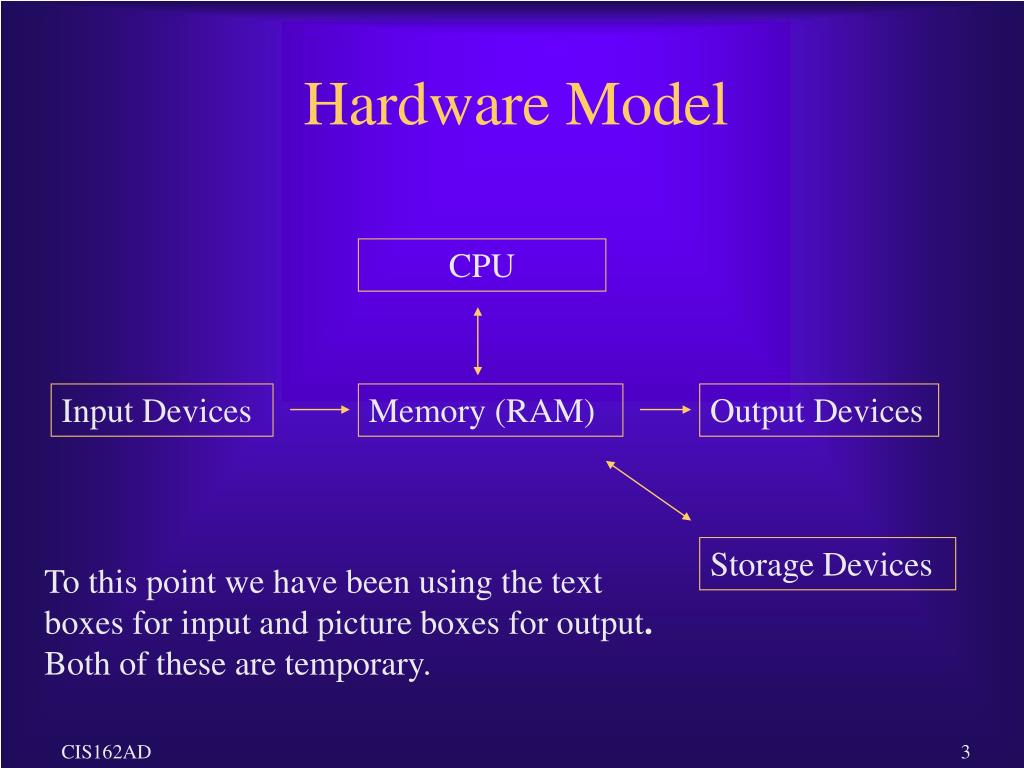 Hardware Model

CPU

Input Devices

Memory (RAM)

Output Devices

Storage Devices

To this point we have been using the text boxes for input and picture boxes for output. Both of these are temporary.

CIS162AD

3